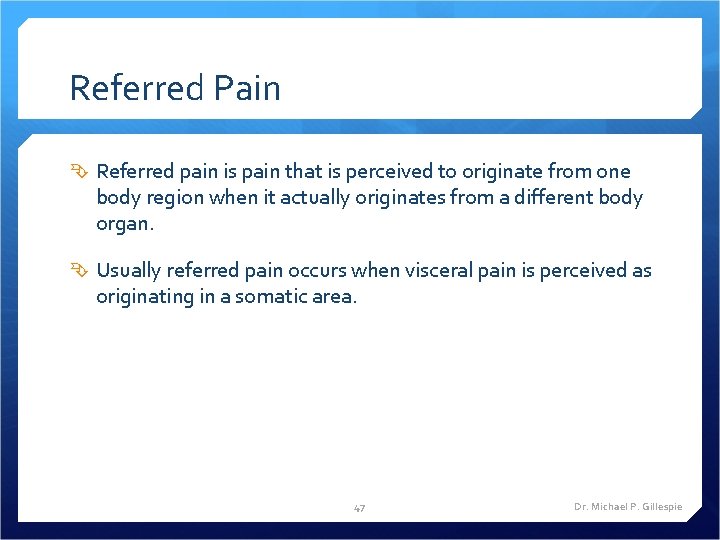 Referred Pain

Referred pain is pain that is perceived to originate from one body region when it actually originates from a different body organ.

Usually referred pain occurs when visceral pain is perceived as originating in a somatic area.

47

Dr. Michael P. Gillespie